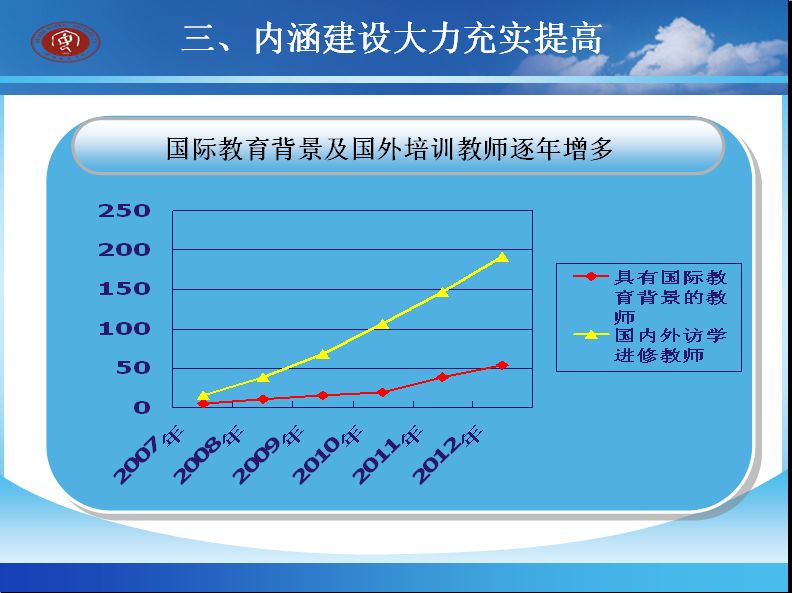 三、内涵建设大力充实提高

国际教育背景及国外培训教师逐年增多

250
200
150
100
50
0

2007年
2008年
2009年
2010年
2011年
2012年

具有国际教育背景的教师
国内外访学进修教师